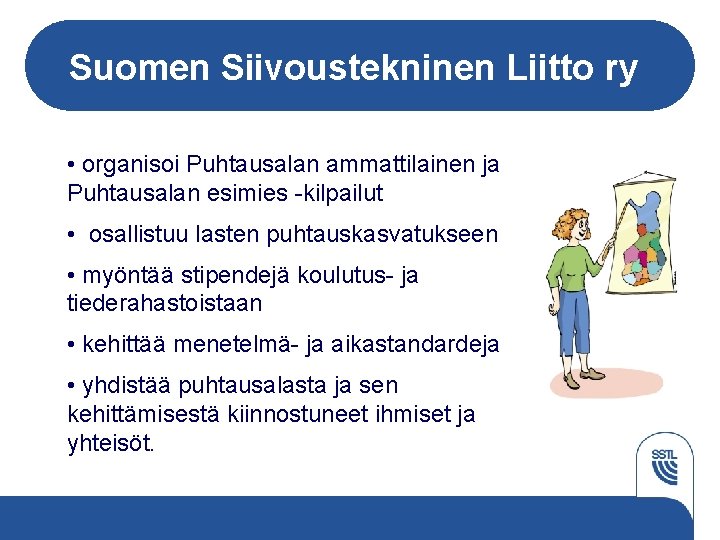 Suomen Siivoustekninen Liitto ry

• organisoi Puhtausalan ammattilainen ja Puhtausalan esimies -kilpailut

• osallistuu lasten puhtauskasvatukseen

• myöntää stipendejä koulutus- ja tiederahastoistaan

• kehittää menetelmä- ja aikastandardeja

• yhdistää puhtausalasta ja sen kehittämisestä kiinnostuneet ihmiset ja yhteisöt.

SSTL